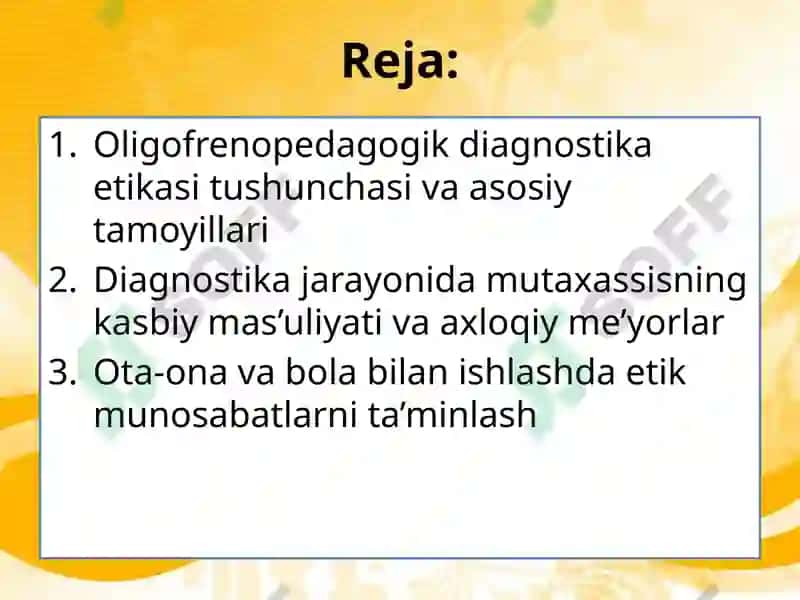 Reja:

1. Oligofrenopedagogik diagnostika etikasi tushunchasi va asosiy tamoyillari
2. Diagnostika jarayonida mutaxassisning kasbiy mas’uliyati va axloqiy me’yorlar
3. Ota-ona va bola bilan ishlashda etik munosabatlarni ta’minlash

SOFF SOFF